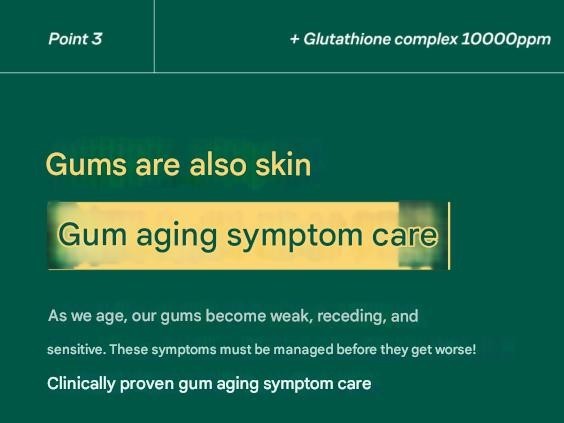 Point 3

+ Glutathione complex 10000ppm

Gums are also skin

Gum aging symptom care

As we age, our gums become weak, receding, and sensitive. These symptoms must be managed before they get worse!

Clinically proven gum aging symptom care